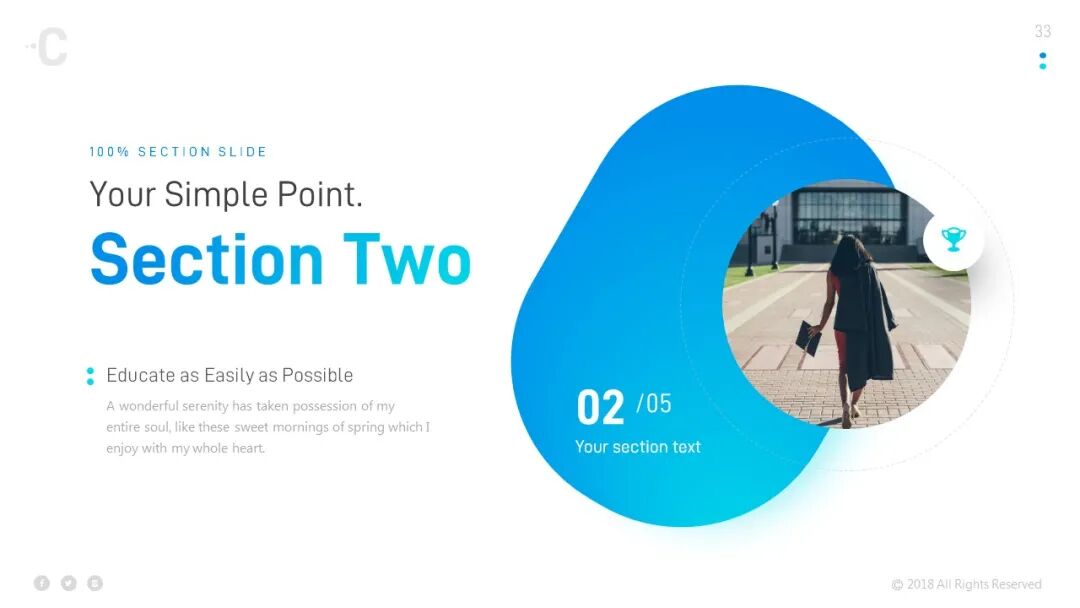 C

33

100% SECTION SLIDE

Your Simple Point.

Section Two

Educate as Easily as Possible

A wonderful serenity has taken possession of my entire soul, like these sweet mornings of spring which I enjoy with my whole heart.

02 /05

Your section text

© 2018 All Rights Reserved